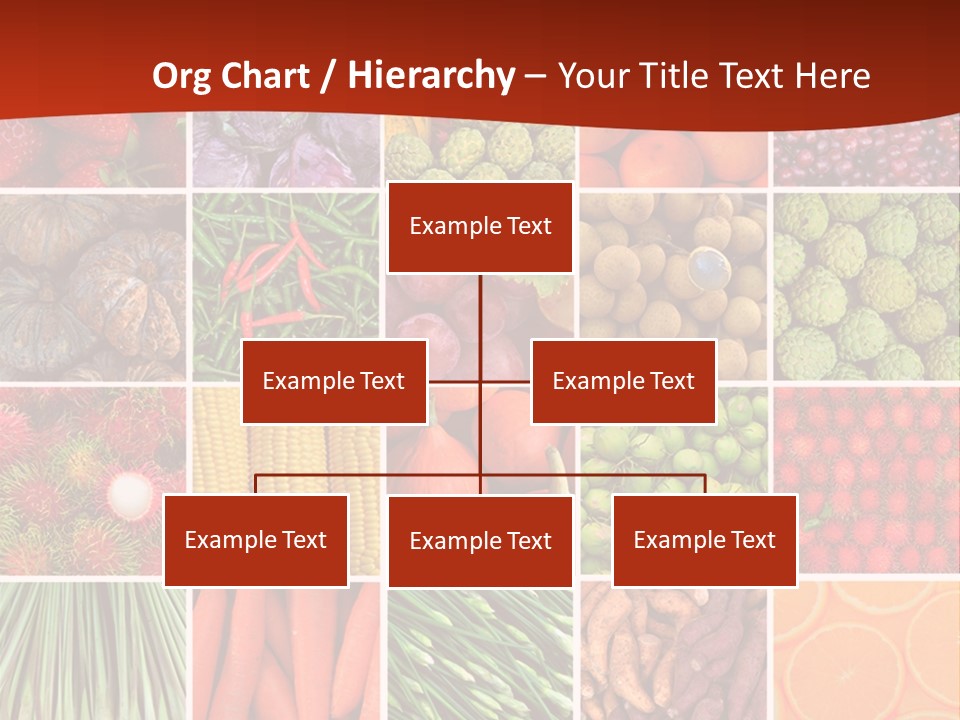 Org Chart / Hierarchy – Your Title Text Here

Example Text

Example Text

Example Text

Example Text

Example Text

Example Text